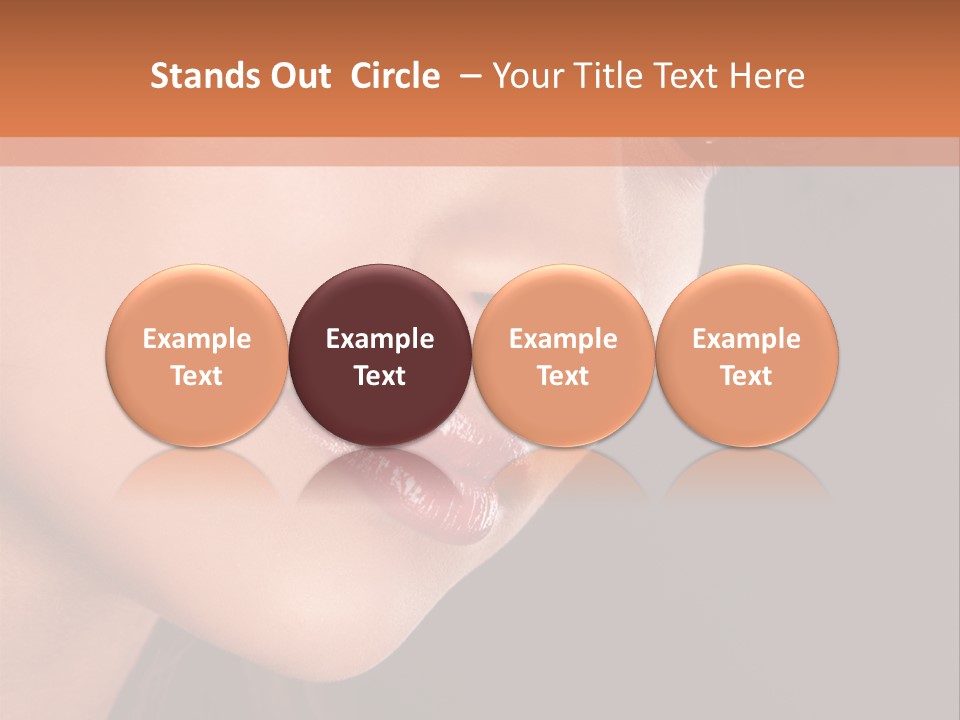 Stands Out Circle – Your Title Text Here

Example Text

Example Text

Example Text

Example Text